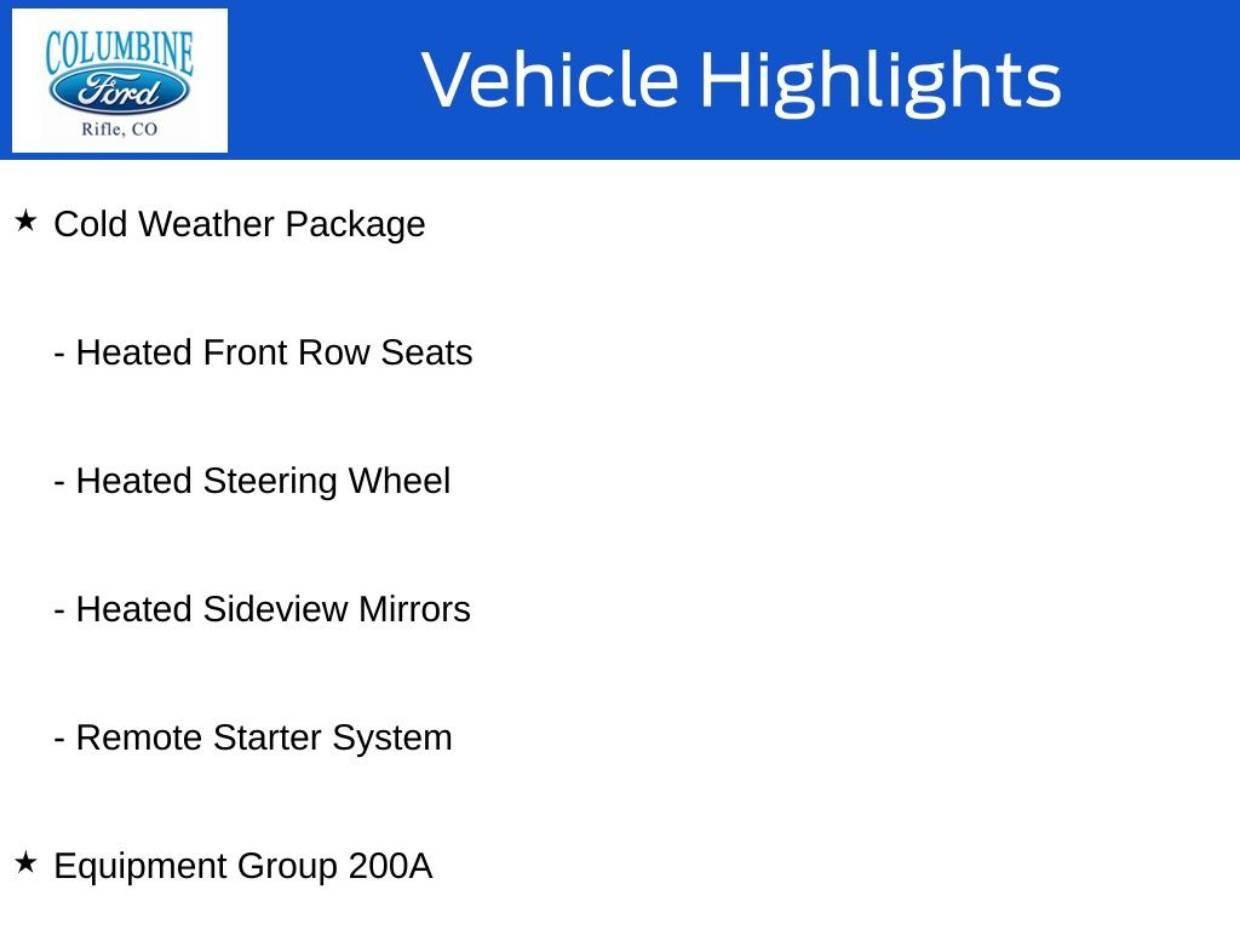 COLUMBINE
Ford
Rifle, CO

Vehicle Highlights

★ Cold Weather Package

- Heated Front Row Seats

- Heated Steering Wheel

- Heated Sideview Mirrors

- Remote Starter System

★ Equipment Group 200A